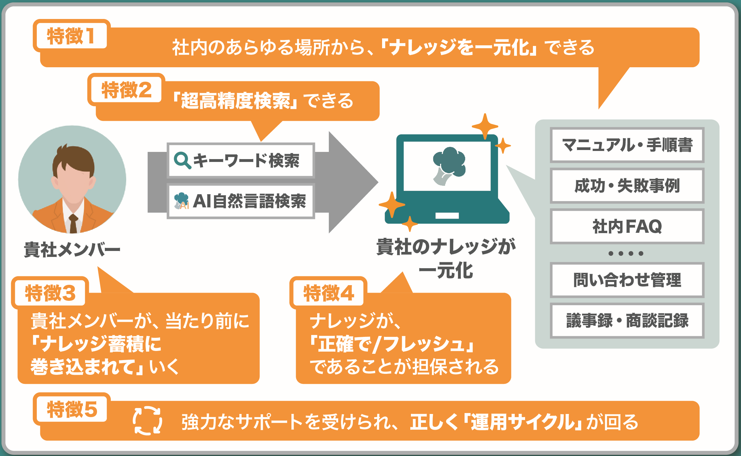 特徴1
社内のあらゆる場所から、「ナレッジを一元化」できる

特徴2
「超高精度検索」できる

キーワード検索
AI自然言語検索

貴社メンバー

貴社のナレッジが一元化

マニュアル・手順書
成功・失敗事例
社内FAQ
・・・・
問い合わせ管理
議事録・商談記録

特徴3
貴社メンバーが、当たり前に「ナレッジ蓄積に巻き込まれて」いく

特徴4
ナレッジが、「正確で/フレッシュ」であることが担保される

特徴5
強力なサポートを受けられ、正しく「運用サイクル」が回る